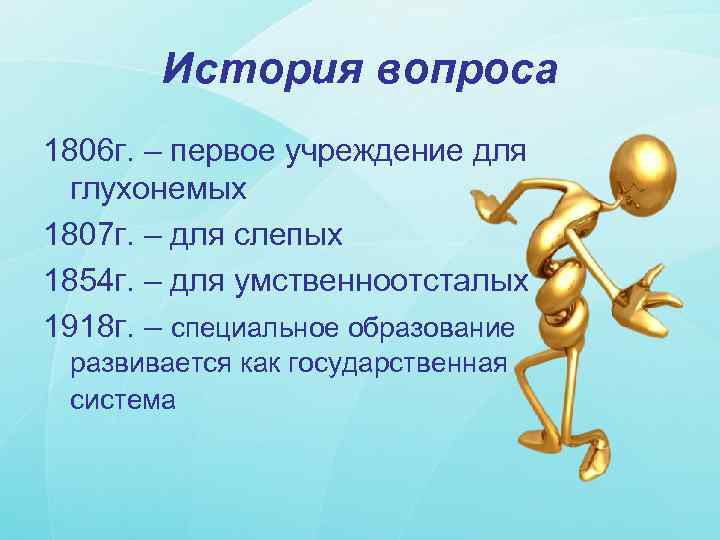 История вопроса

1806г. – первое учреждение для глухонемых

1807г. – для слепых

1854г. – для умственноотсталых

1918г. – специальное образование развивается как государственная система